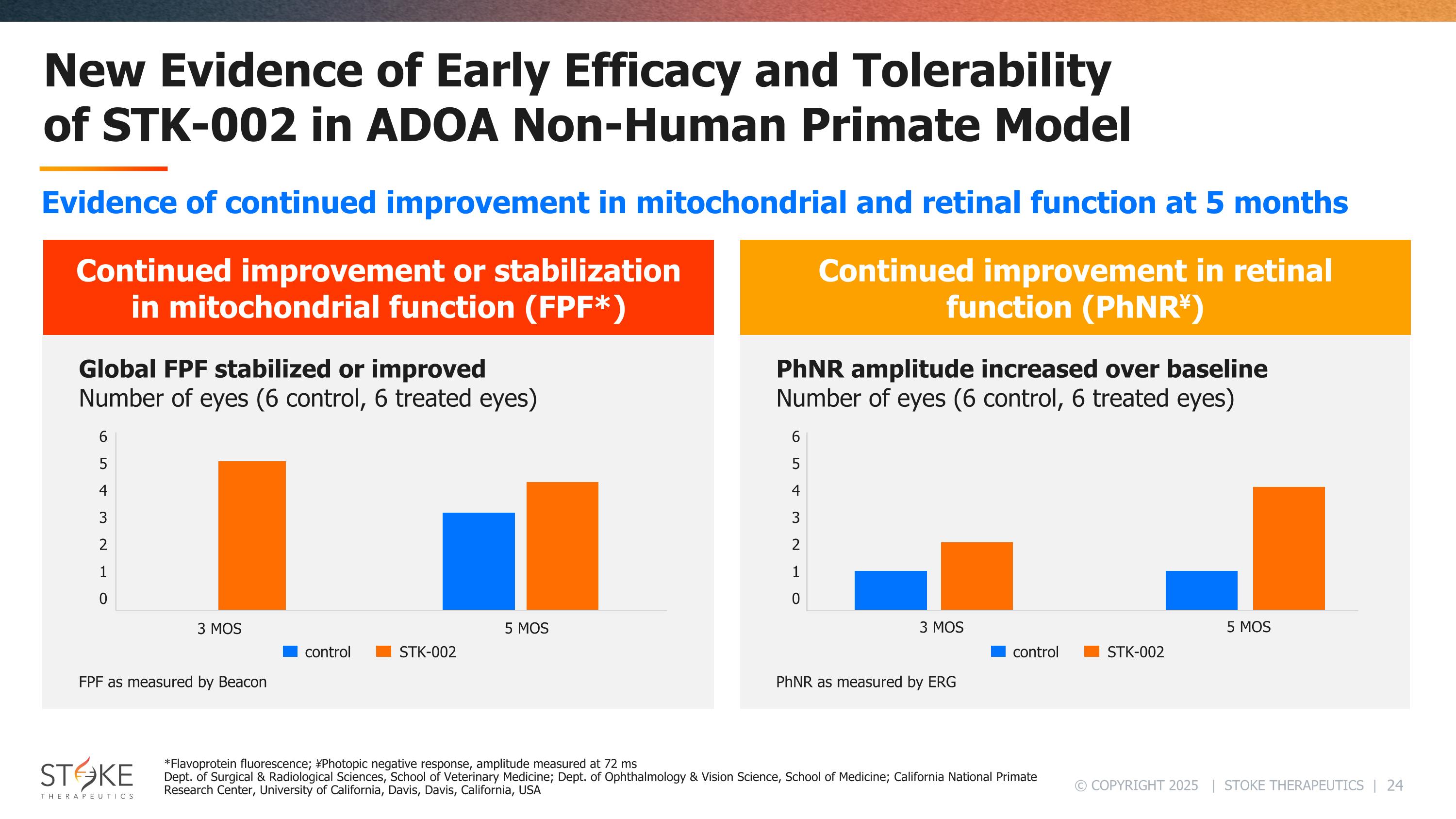 New Evidence of Early Efficacy and Tolerability of STK-002 in ADOA Non-Human Primate Model

Evidence of continued improvement in mitochondrial and retinal function at 5 months

Continued improvement or stabilization in mitochondrial function (FPF*)

Global FPF stabilized or improved
Number of eyes (6 control, 6 treated eyes)

6
5
4
3
2
1
0

3 MOS
5 MOS

control
STK-002

FPF as measured by Beacon

Continued improvement in retinal function (PhNR¥)

PhNR amplitude increased over baseline
Number of eyes (6 control, 6 treated eyes)

6
5
4
3
2
1
0

3 MOS
5 MOS

control
STK-002

PhNR as measured by ERG

STOKE THERAPEUTICS

*Flavoprotein fluorescence; ¥Photopic negative response, amplitude measured at 72 ms
Dept. of Surgical & Radiological Sciences, School of Veterinary Medicine; Dept. of Ophthalmology & Vision Science, School of Medicine; California National Primate Research Center, University of California, Davis, Davis, California, USA

© COPYRIGHT 2025 | STOKE THERAPEUTICS | 24